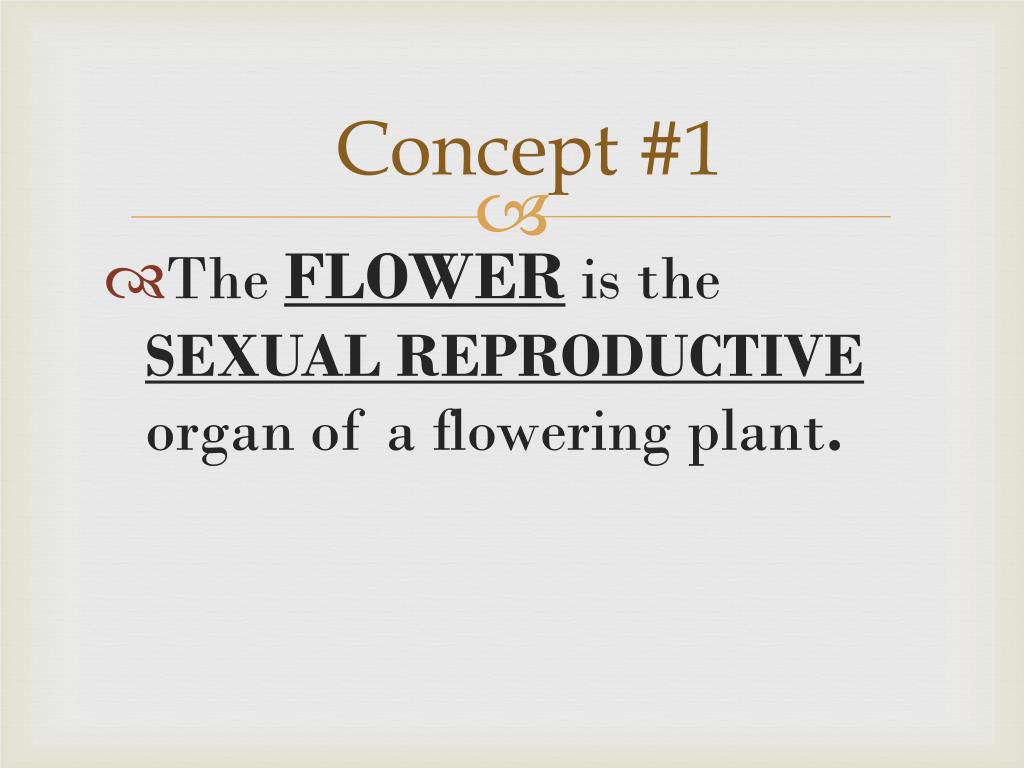 Concept #1

The FLOWER is the SEXUAL REPRODUCTIVE organ of a flowering plant.